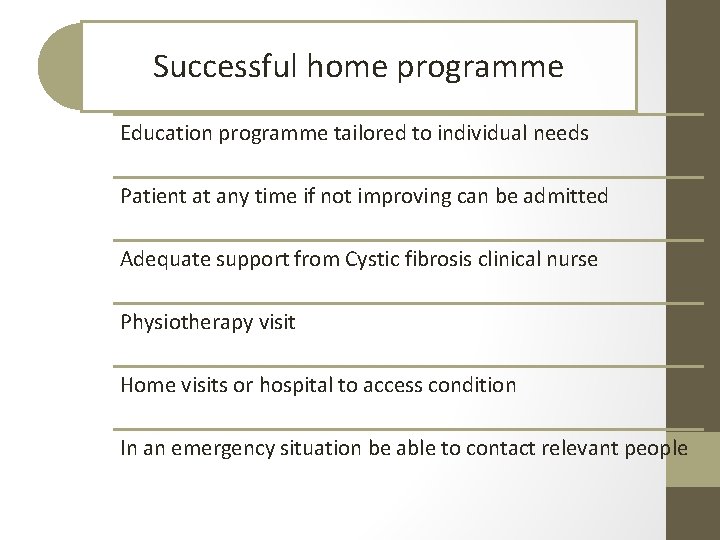 Successful home programme

Education programme tailored to individual needs

Patient at any time if not improving can be admitted

Adequate support from Cystic fibrosis clinical nurse

Physiotherapy visit

Home visits or hospital to access condition

In an emergency situation be able to contact relevant people